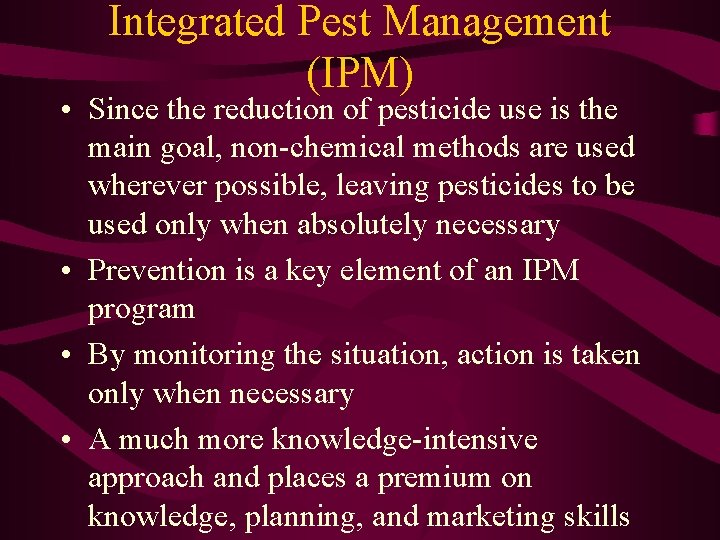 Integrated Pest Management (IPM)

• Since the reduction of pesticide use is the main goal, non-chemical methods are used wherever possible, leaving pesticides to be used only when absolutely necessary

• Prevention is a key element of an IPM program

• By monitoring the situation, action is taken only when necessary

• A much more knowledge-intensive approach and places a premium on knowledge, planning, and marketing skills